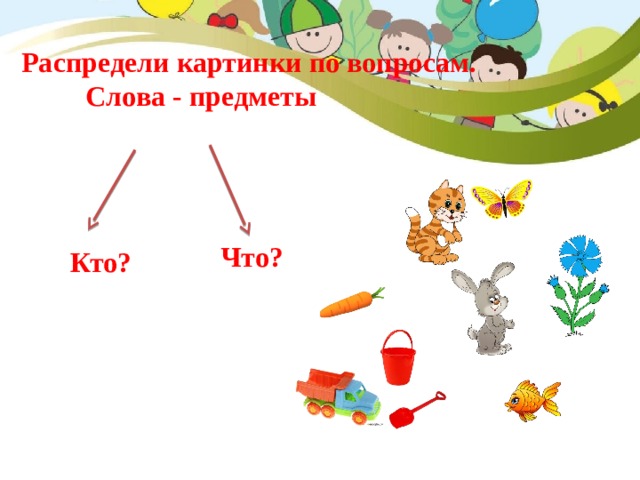 Распредели картинки по вопросам.
Слова - предметы

Кто?

Что?